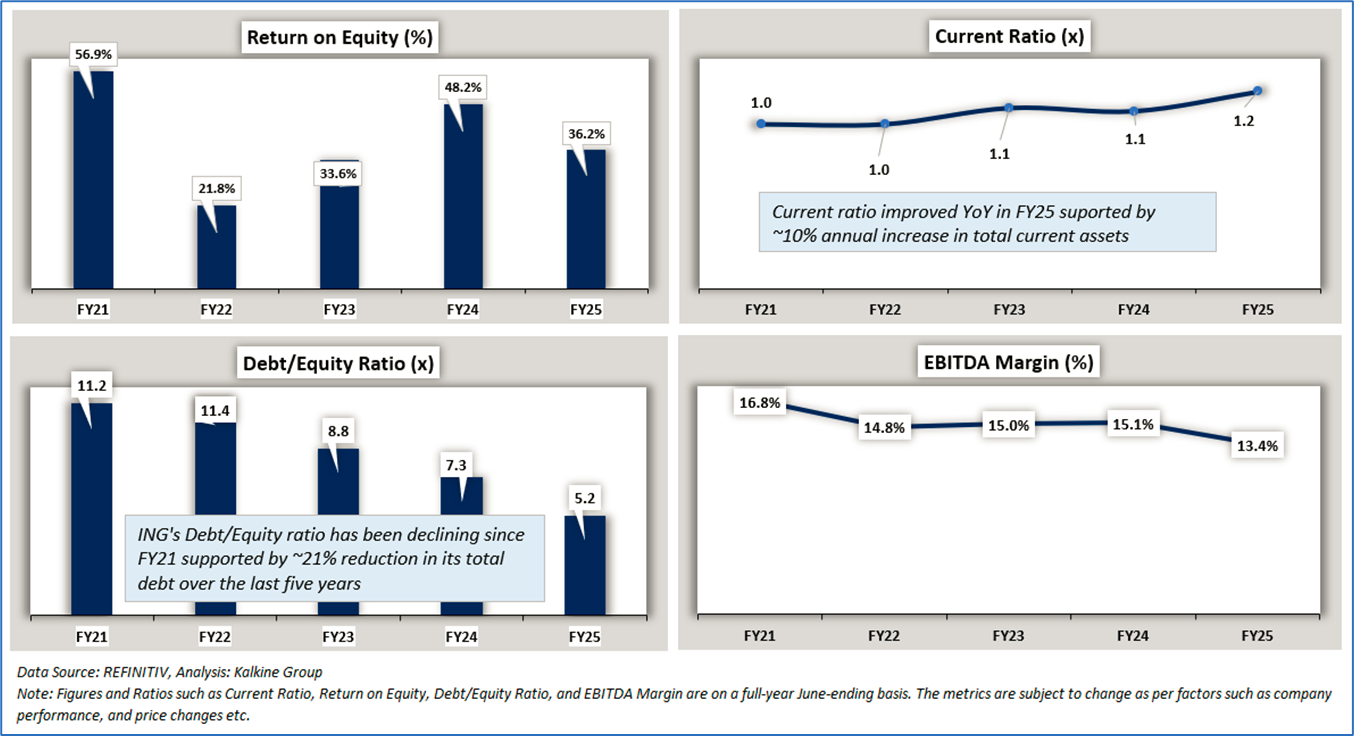 Return on Equity (%)

56.9%
21.8%
33.6%
48.2%
36.2%

FY21 FY22 FY23 FY24 FY25

Current Ratio (x)

1.0
1.0
1.1
1.1
1.2

Current ratio improved YoY in FY25 suported by ~10% annual increase in total current assets

FY21 FY22 FY23 FY24 FY25

Debt/Equity Ratio (x)

11.2
11.4
8.8
7.3
5.2

ING's Debt/Equity ratio has been declining since FY21 supported by ~21% reduction in its total debt over the last five years

FY21 FY22 FY23 FY24 FY25

EBITDA Margin (%)

16.8%
14.8%
15.0%
15.1%
13.4%

FY21 FY22 FY23 FY24 FY25

Data Source: REFINITIV, Analysis: Kalkine Group
Note: Figures and Ratios such as Current Ratio, Return on Equity, Debt/Equity Ratio, and EBITDA Margin are on a full-year June-ending basis. The metrics are subject to change as per factors such as company performance, and price changes etc.